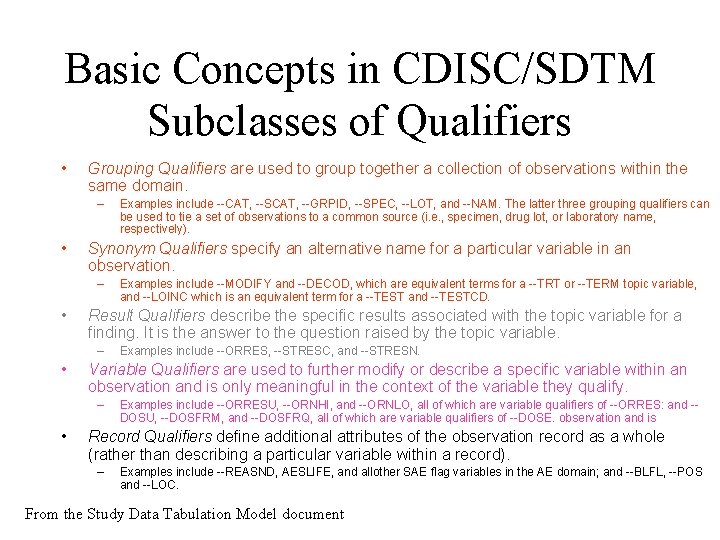 Basic Concepts in CDISC/SDTM
Subclasses of Qualifiers

• Grouping Qualifiers are used to group together a collection of observations within the same domain.
– Examples include --CAT, --SCAT, --GRPID, --SPEC, --LOT, and --NAM. The latter three grouping qualifiers can be used to tie a set of observations to a common source (i.e., specimen, drug lot, or laboratory name, respectively).

• Synonym Qualifiers specify an alternative name for a particular variable in an observation.
– Examples include --MODIFY and --DECOD, which are equivalent terms for a --TRT or --TERM topic variable, and --LOINC which is an equivalent term for a --TEST and --TESTCD.

• Result Qualifiers describe the specific results associated with the topic variable for a finding. It is the answer to the question raised by the topic variable.
– Examples include --ORRES, --STRESC, and --STRESN.

• Variable Qualifiers are used to further modify or describe a specific variable within an observation and is only meaningful in the context of the variable they qualify.
– Examples include --ORRESU, --ORNHI, and --ORNLO, all of which are variable qualifiers of --ORRES: and --DOSU, --DOSFRM, and --DOSFRQ, all of which are variable qualifiers of --DOSE. observation and is

• Record Qualifiers define additional attributes of the observation record as a whole (rather than describing a particular variable within a record).
– Examples include --REASND, AESLIFE, and allother SAE flag variables in the AE domain; and --BLFL, --POS and --LOC.

From the Study Data Tabulation Model document